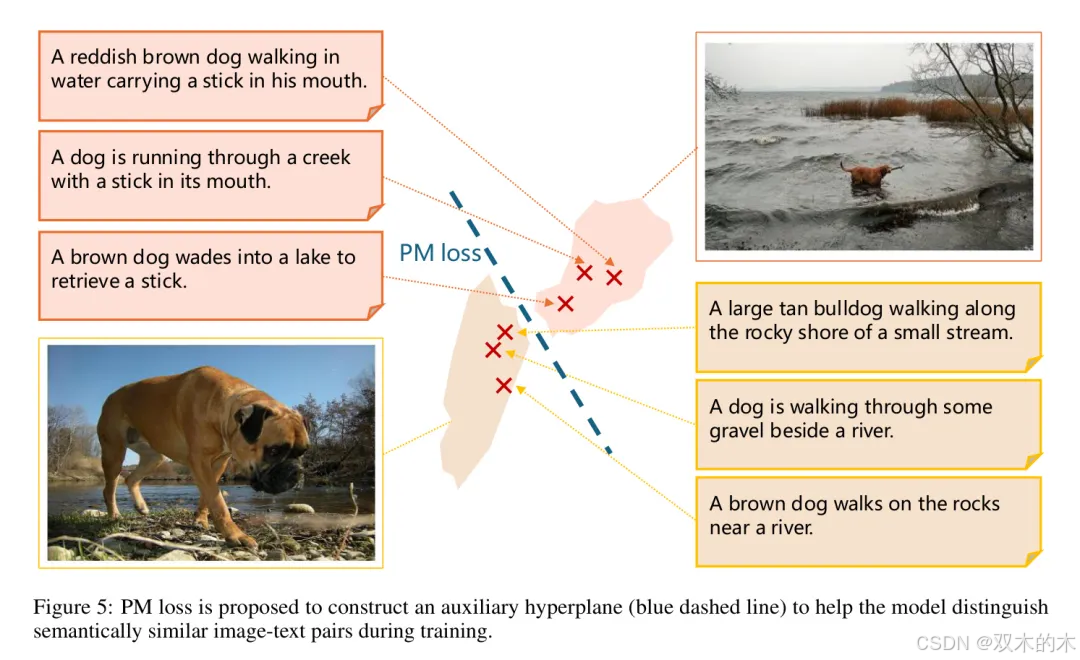 A reddish brown dog walking in water carrying a stick in his mouth.

A dog is running through a creek with a stick in its mouth.

A brown dog wades into a lake to retrieve a stick.

PM loss

A large tan bulldog walking along the rocky shore of a small stream.

A dog is walking through some gravel beside a river.

A brown dog walks on the rocks near a river.

Figure 5: PM loss is proposed to construct an auxiliary hyperplane (blue dashed line) to help the model distinguish semantically similar image-text pairs during training.

CSDN @双木的木